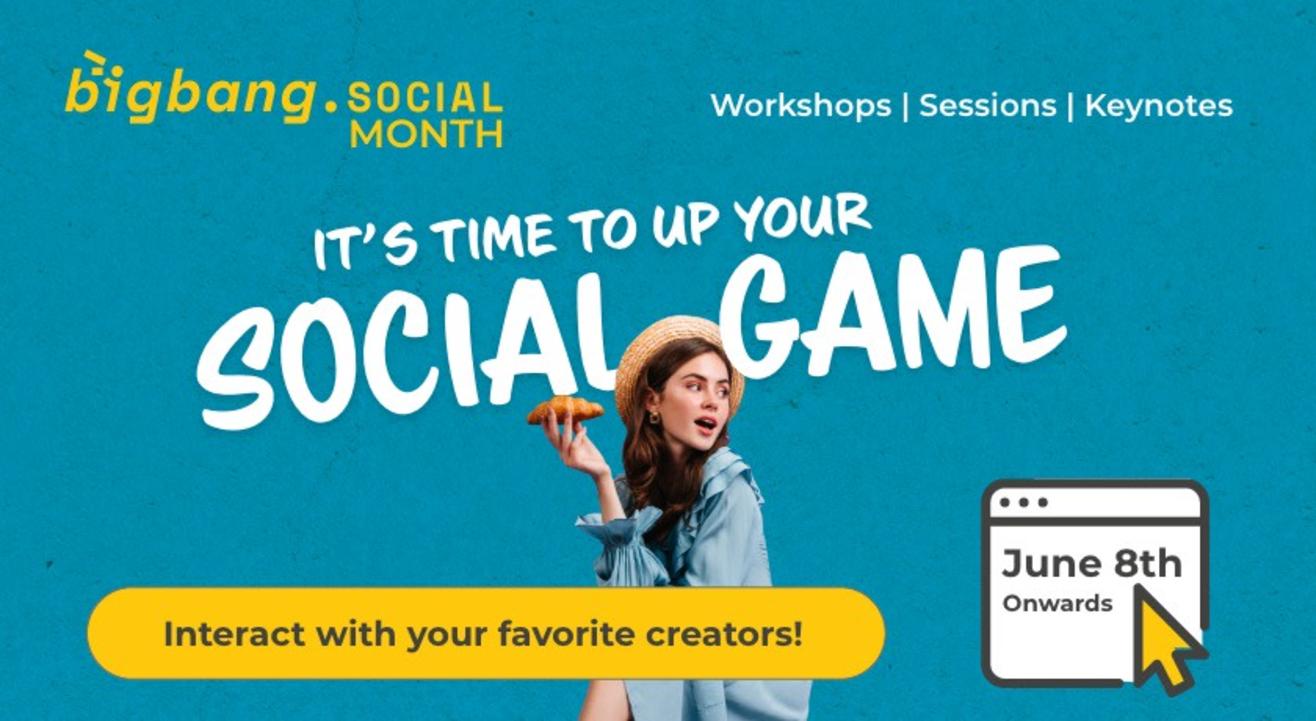 bigbang. SOCIAL MONTH

Workshops | Sessions | Keynotes

IT'S TIME TO UP YOUR SOCIAL GAME

Interact with your favorite creators!

June 8th
Onwards